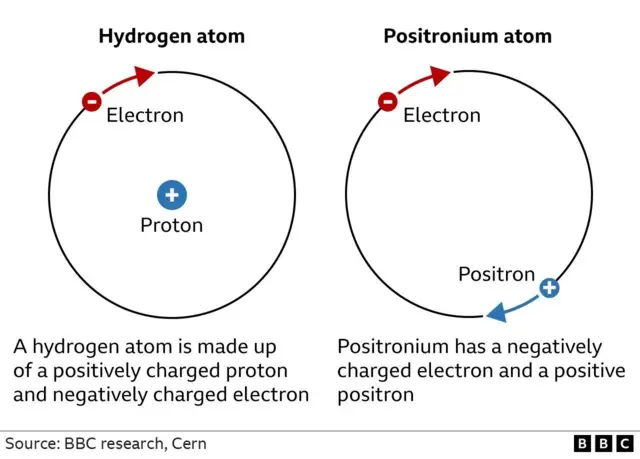 Hydrogen atom

Electron

Proton

A hydrogen atom is made up of a positively charged proton and negatively charged electron

Positronium atom

Electron

Positron

Positronium has a negatively charged electron and a positive positron

Source: BBC research, Cern

BBC